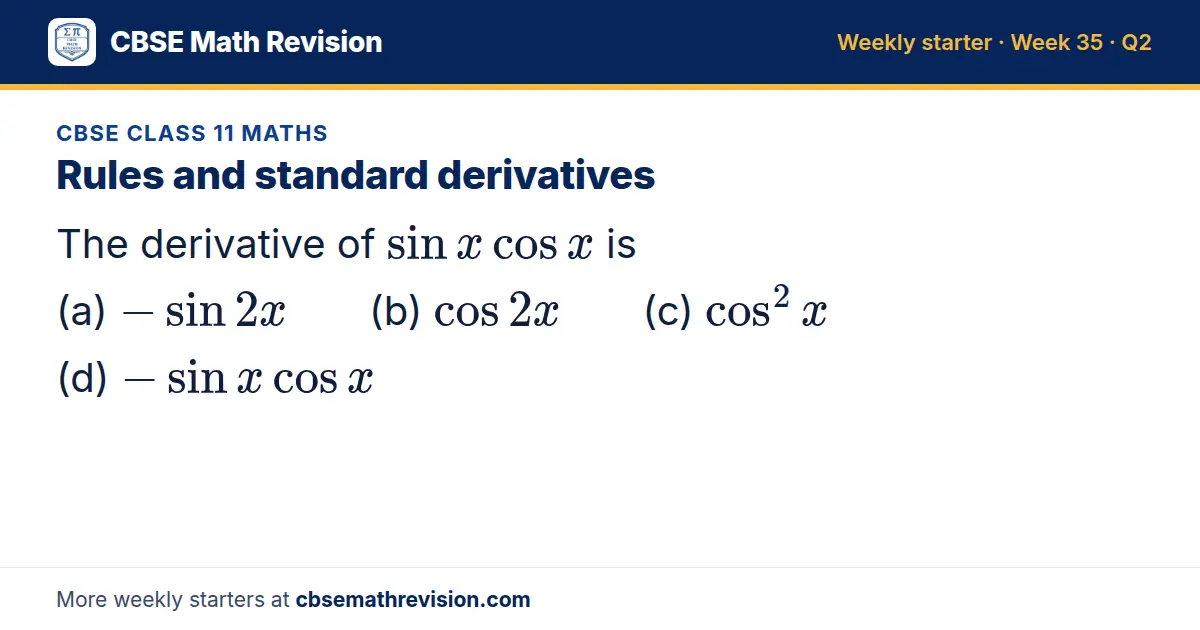 CBSE Math Revision

Weekly starter · Week 35 · Q2

CBSE CLASS 11 MATHS

Rules and standard derivatives

The derivative of $\sin x \cos x$ is

(a) $-\sin 2x$ (b) $\cos 2x$ (c) $\cos^2 x$

(d) $-\sin x \cos x$

More weekly starters at cbsemathrevision.com